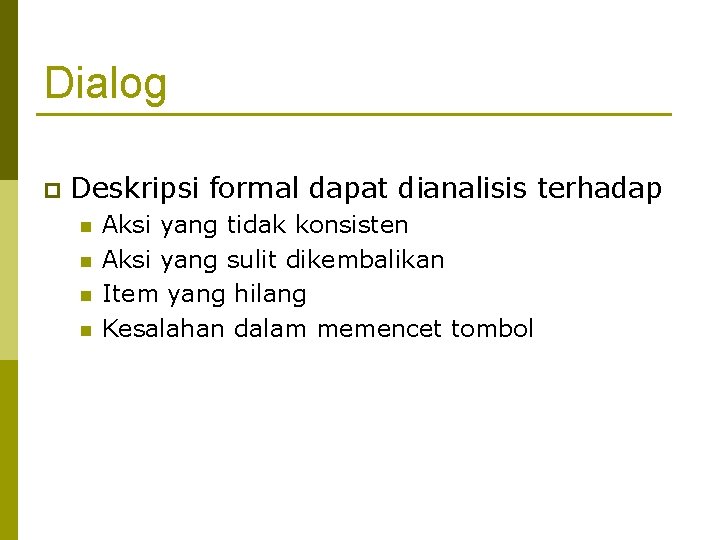 Dialog

Deskripsi formal dapat dianalisis terhadap

Aksi yang tidak konsisten
Aksi yang sulit dikembalikan
Item yang hilang
Kesalahan dalam memencet tombol